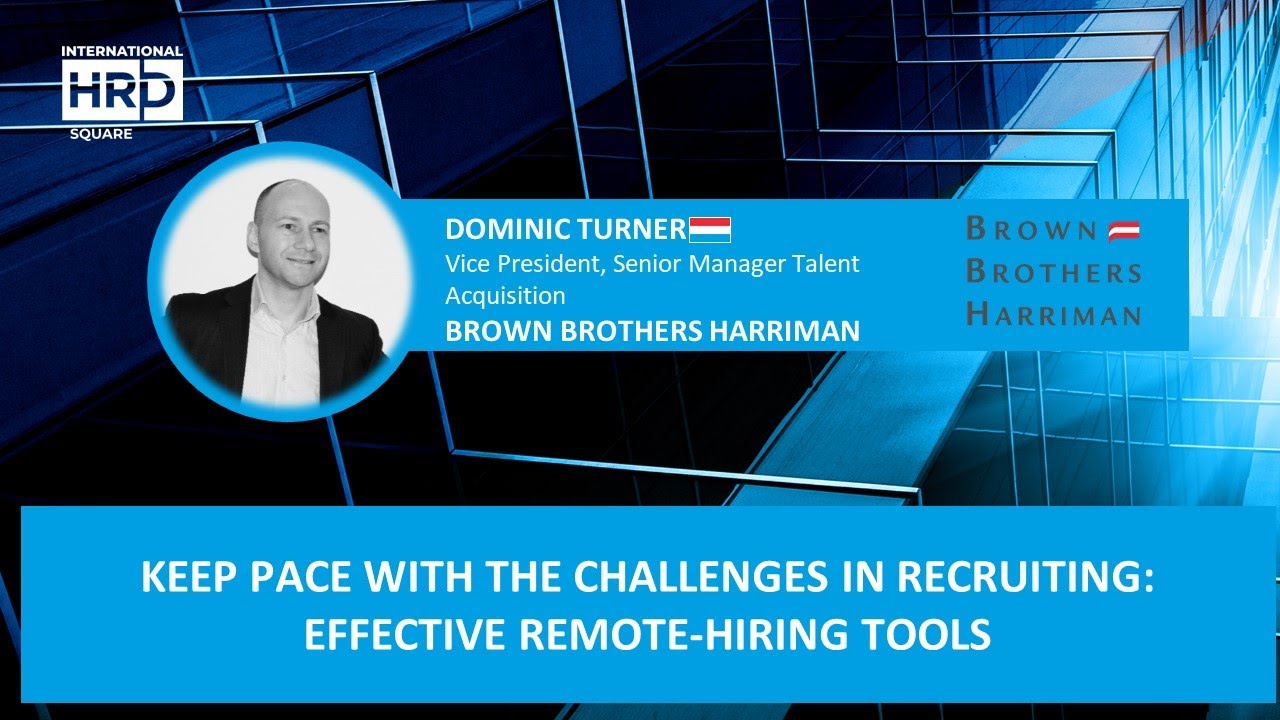 INTERNATIONAL
HRD
SQUARE

DOMINIC TURNER
Vice President, Senior Manager Talent Acquisition
BROWN BROTHERS HARRIMAN

BROWN
BROTHERS
HARRIMAN

KEEP PACE WITH THE CHALLENGES IN RECRUITING: EFFECTIVE REMOTE-HIRING TOOLS